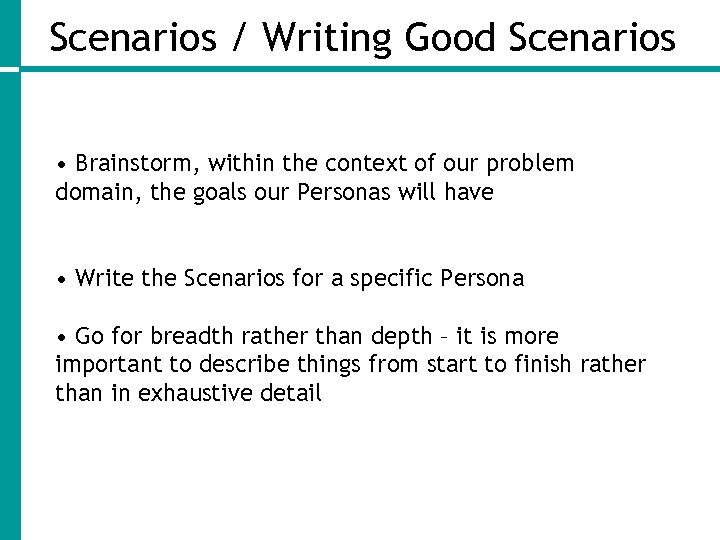 Scenarios / Writing Good Scenarios

• Brainstorm, within the context of our problem domain, the goals our Personas will have

• Write the Scenarios for a specific Persona

• Go for breadth rather than depth – it is more important to describe things from start to finish rather than in exhaustive detail